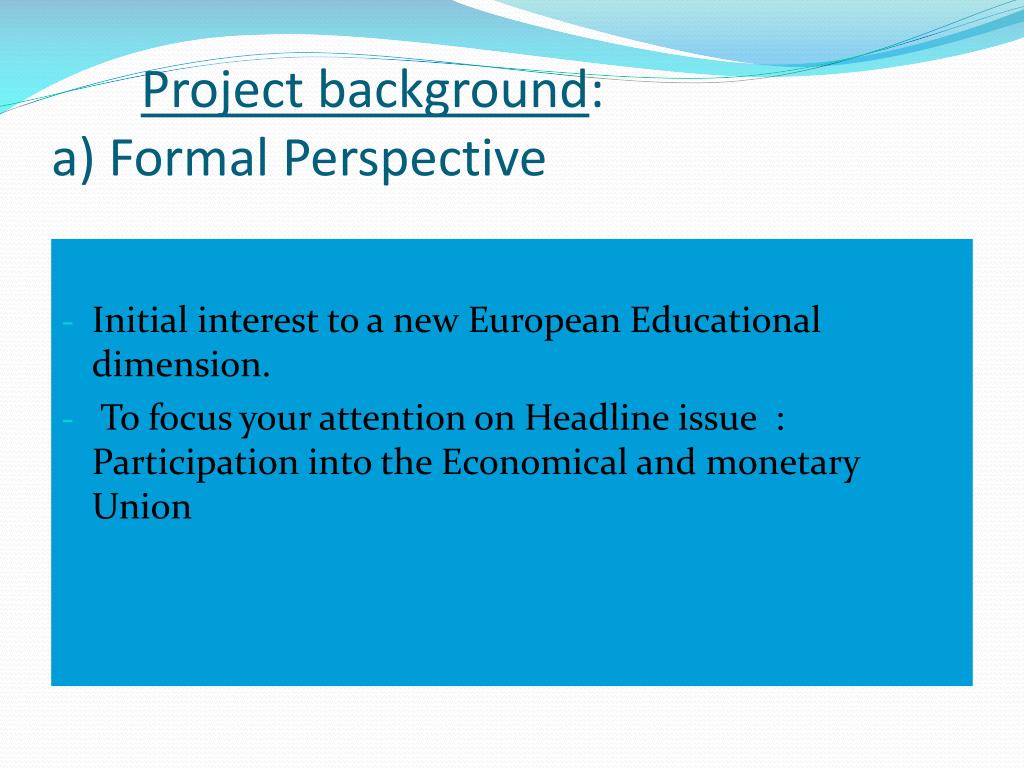 Project background:
a) Formal Perspective

- Initial interest to a new European Educational dimension.
- To focus your attention on Headline issue : Participation into the Economical and monetary Union